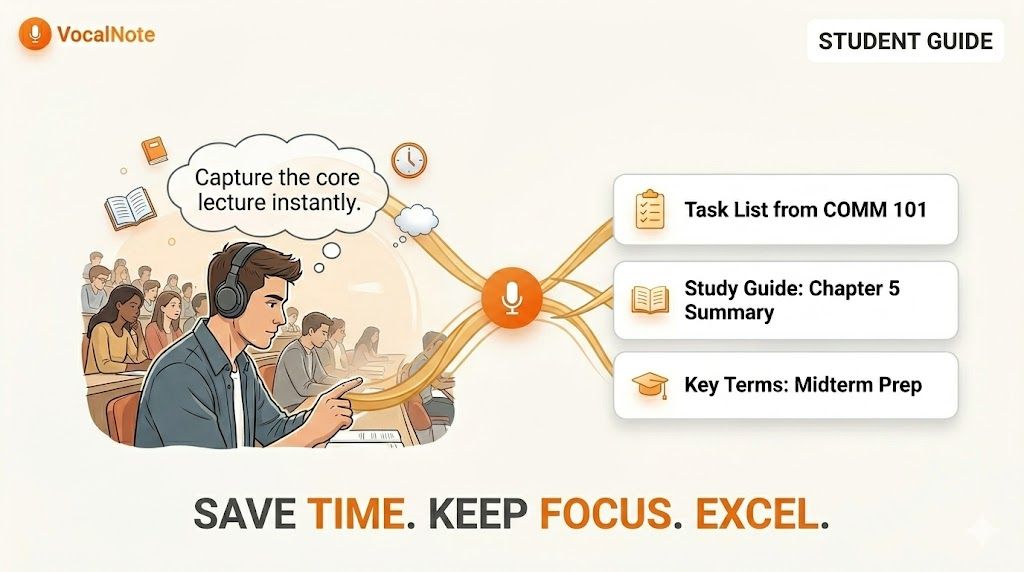 VocalNote

STUDENT GUIDE

Capture the core lecture instantly.

Task List from COMM 101

Study Guide: Chapter 5 Summary

Key Terms: Midterm Prep

SAVE TIME. KEEP FOCUS. EXCEL.